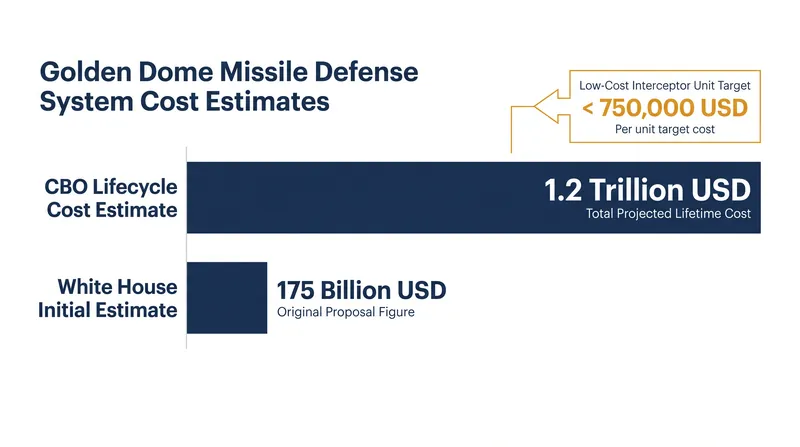 Golden Dome Missile Defense System Cost Estimates

Low-Cost Interceptor Unit Target
< 750,000 USD
Per unit target cost

CBO Lifecycle Cost Estimate

1.2 Trillion USD
Total Projected Lifetime Cost

White House Initial Estimate

175 Billion USD
Original Proposal Figure